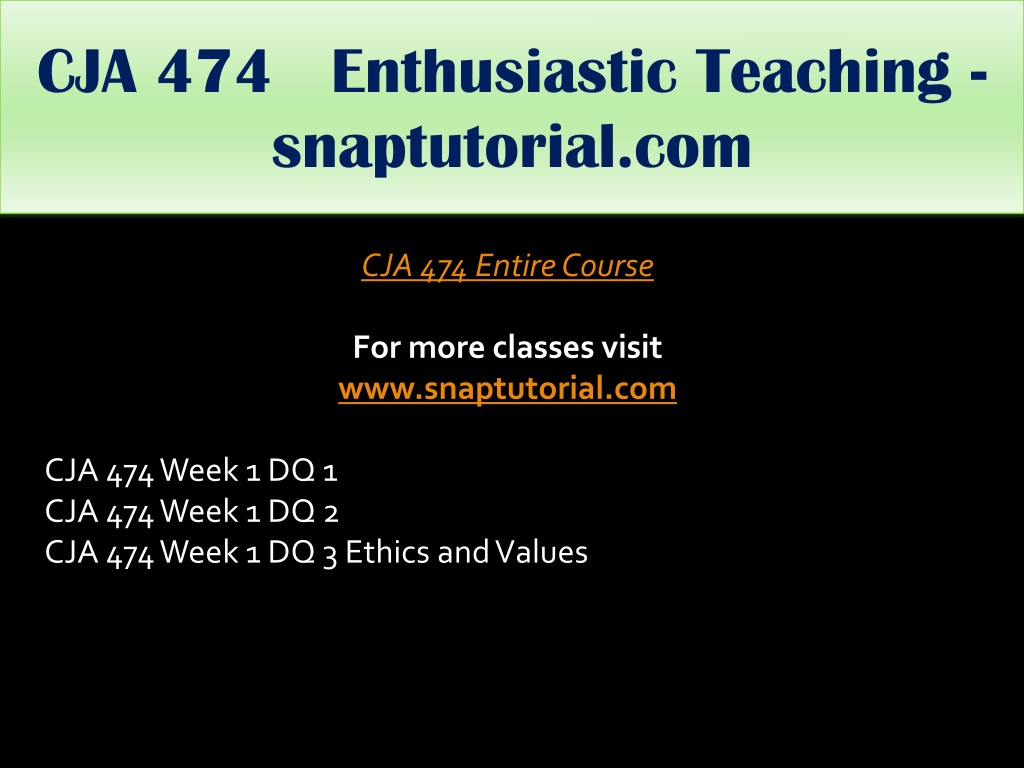 CJA 474 Enthusiastic Teaching - snaptutorial.com

CJA 474 Entire Course

For more classes visit
www.snaptutorial.com

CJA 474 Week 1 DQ 1
CJA 474 Week 1 DQ 2
CJA 474 Week 1 DQ 3 Ethics and Values